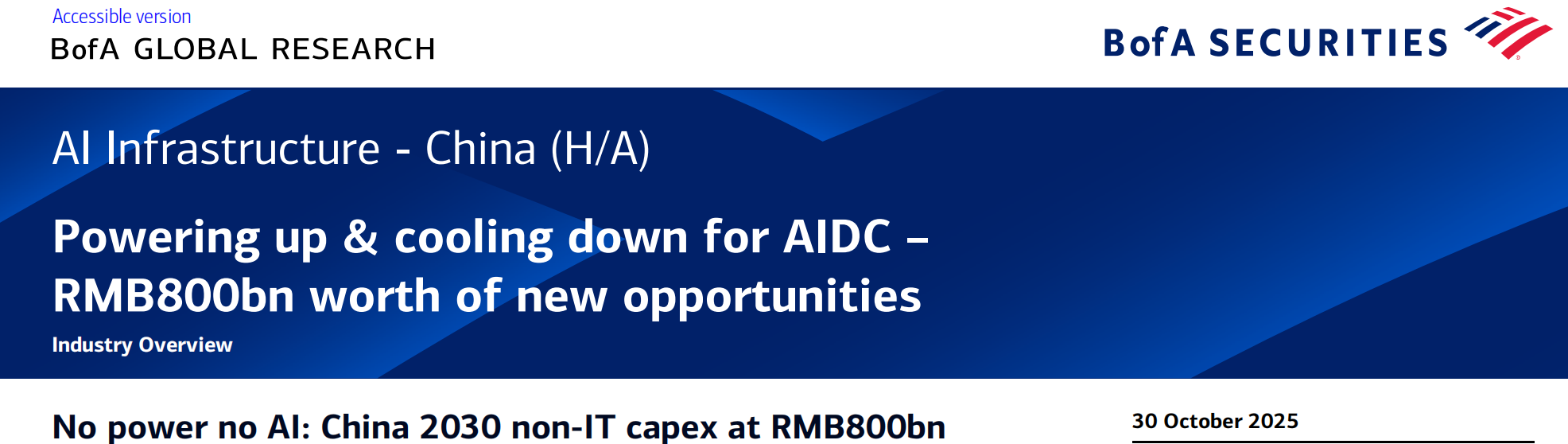 Accessible version
BofA GLOBAL RESEARCH

BofA SECURITIES

AI Infrastructure - China (H/A)

Powering up & cooling down for AIDC – RMB800bn worth of new opportunities

Industry Overview

No power no AI: China 2030 non-IT capex at RMB800bn

30 October 2025